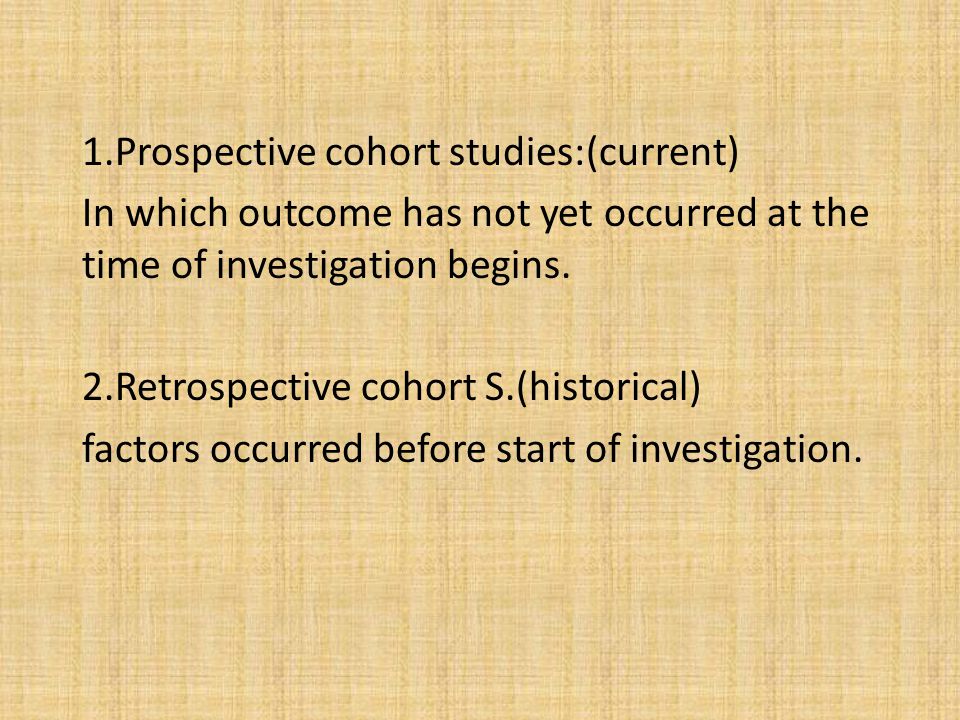 1.Prospective cohort studies:(current)
In which outcome has not yet occurred at the time of investigation begins.

2.Retrospective cohort S.(historical)
factors occurred before start of investigation.